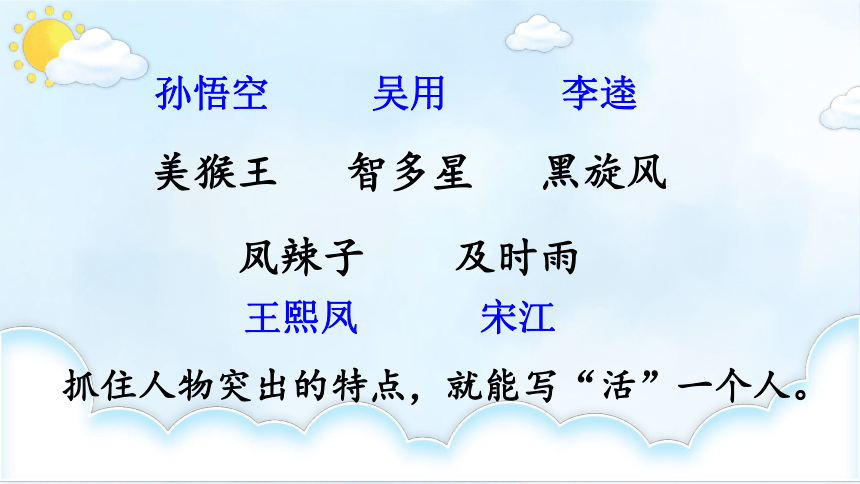 孙悟空　　吴用　　李逵

美猴王　　智多星　　黑旋风

凤辣子　　及时雨

王熙凤　　宋江

抓住人物突出的特点，就能写“活”一个人。